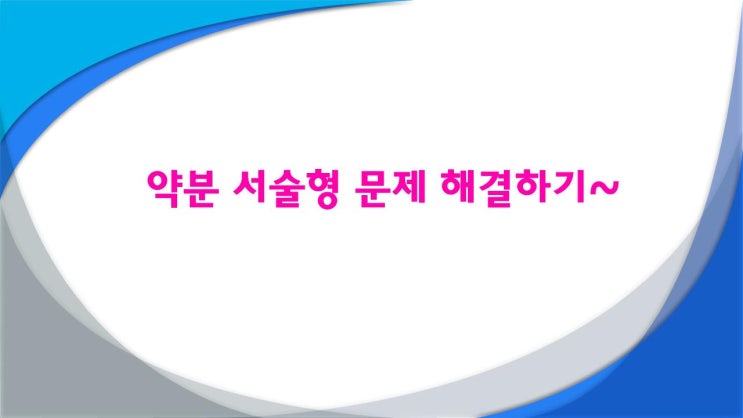 약분 서술형 문제 해결하기~